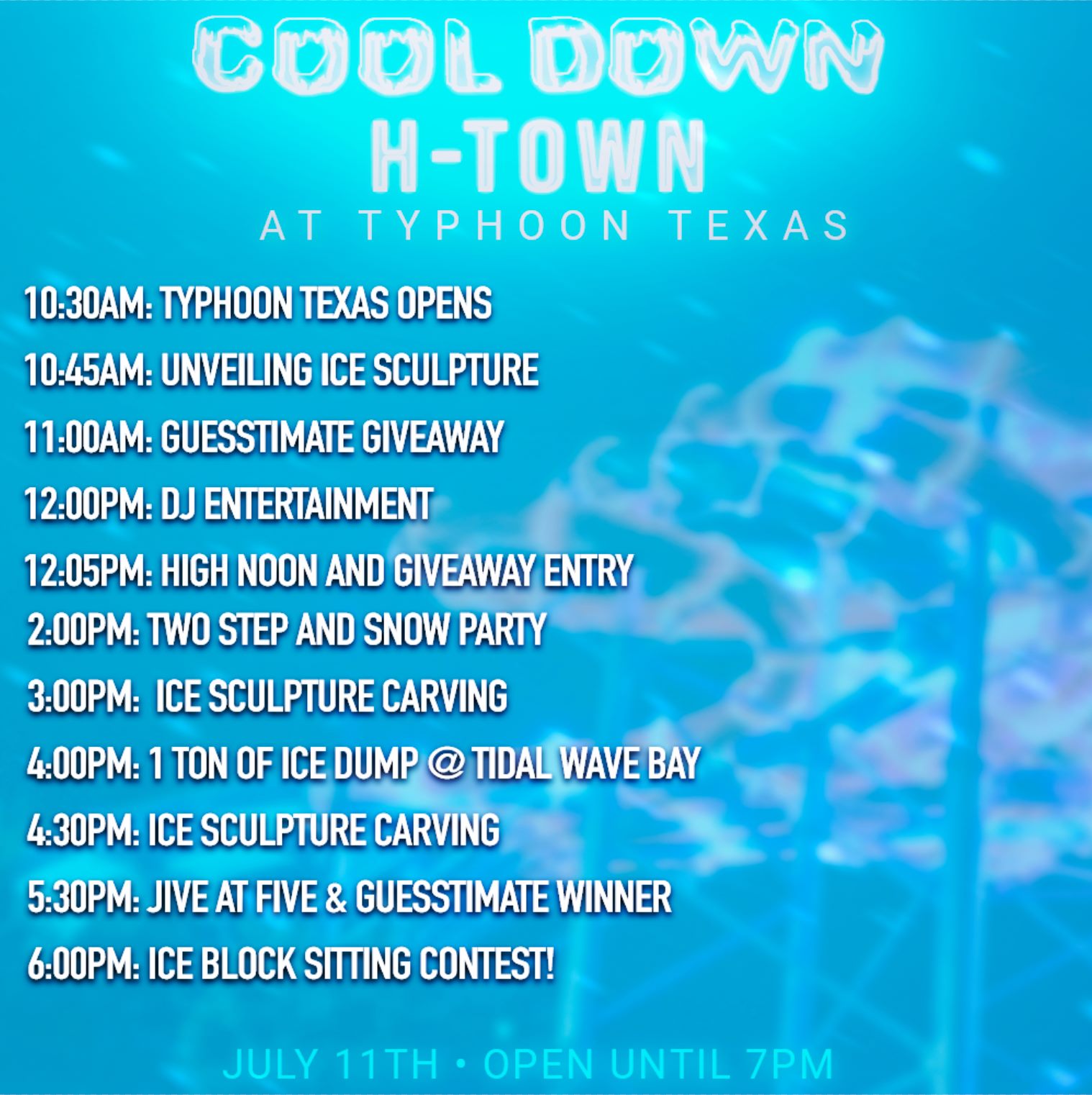 COOL DOWN
H-TOWN
AT TYPHOON TEXAS

10:30AM: TYPHOON TEXAS OPENS
10:45AM: UNVEILING ICE SCULPTURE
11:00AM: GUESSTIMATE GIVEAWAY
12:00PM: DJ ENTERTAINMENT
12:05PM: HIGH NOON AND GIVEAWAY ENTRY
2:00PM: TWO STEP AND SNOW PARTY
3:00PM: ICE SCULPTURE CARVING
4:00PM: 1 TON OF ICE DUMP @ TIDAL WAVE BAY
4:30PM: ICE SCULPTURE CARVING
5:30PM: JIVE AT FIVE & GUESSTIMATE WINNER
6:00PM: ICE BLOCK SITTING CONTEST!

JULY 11TH • OPEN UNTIL 7PM